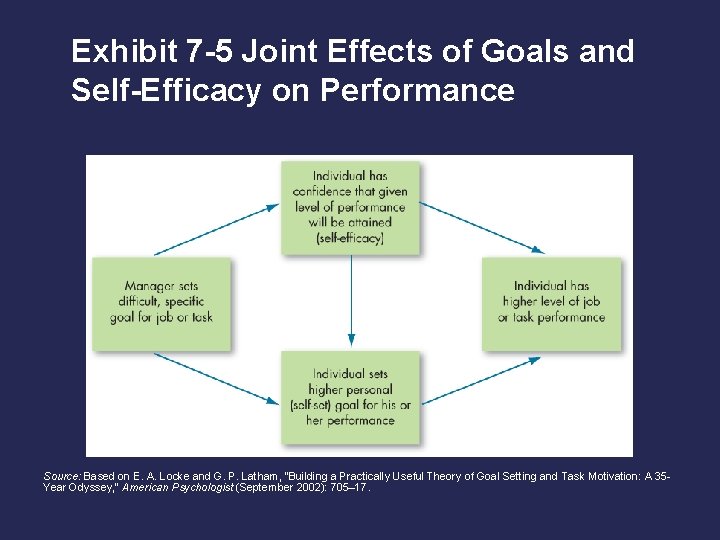 Exhibit 7-5 Joint Effects of Goals and Self-Efficacy on Performance

Manager sets difficult, specific goal for job or task

Individual has confidence that given level of performance will be attained (self-efficacy)

Individual sets higher personal (self-set) goal for his or her performance

Individual has higher level of job or task performance

Source: Based on E. A. Locke and G. P. Latham, "Building a Practically Useful Theory of Goal Setting and Task Motivation: A 35-Year Odyssey," American Psychologist (September 2002): 705–17.